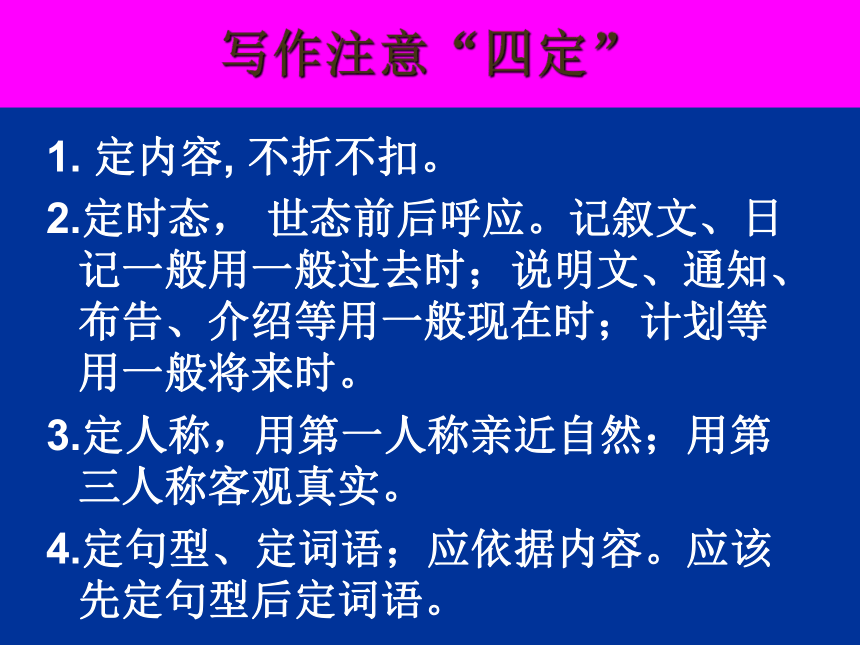 写作注意“四定”

1. 定内容, 不折不扣。

2.定时态， 世态前后呼应。记叙文、日记一般用一般过去时；说明文、通知、布告、介绍等用一般现在时；计划等用一般将来时。

3.定人称，用第一人称亲近自然；用第三人称客观真实。

4.定句型、定词语；应依据内容。应该先定句型后定词语。